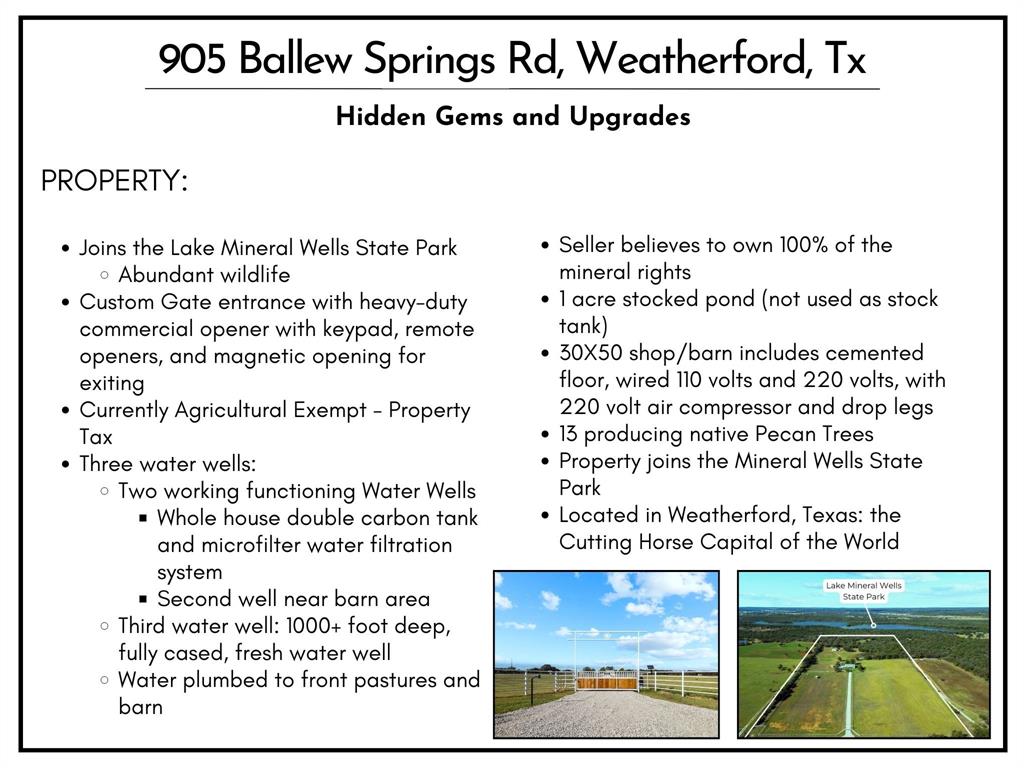 905 Ballew Springs Rd, Weatherford, Tx

Hidden Gems and Upgrades

PROPERTY:

- Joins the Lake Mineral Wells State Park
  - Abundant wildlife
- Custom Gate entrance with heavy-duty commercial opener with keypad, remote openers, and magnetic opening for exiting
- Currently Agricultural Exempt - Property Tax
- Three water wells:
  - Two working functioning Water Wells
    - Whole house double carbon tank and microfilter water filtration system
    - Second well near barn area
  - Third water well: 1000+ foot deep, fully cased, fresh water well
  - Water plumbed to front pastures and barn

- Seller believes to own 100% of the mineral rights
- 1 acre stocked pond (not used as stock tank)
- 30X50 shop/barn includes cemented floor, wired 110 volts and 220 volts, with 220 volt air compressor and drop legs
- 13 producing native Pecan Trees
- Property joins the Mineral Wells State Park
- Located in Weatherford, Texas: the Cutting Horse Capital of the World

Lake Mineral Wells State Park